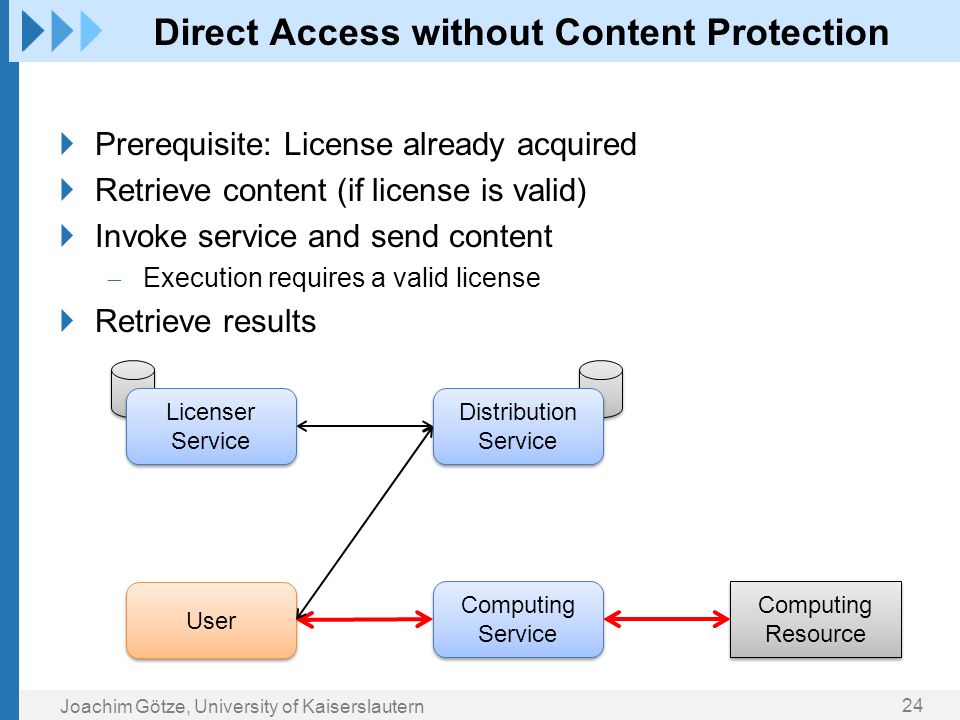 Direct Access without Content Protection

Prerequisite: License already acquired

Retrieve content (if license is valid)

Invoke service and send content

– Execution requires a valid license

Retrieve results

Licenser Service

Distribution Service

User

Computing Service

Computing Resource

Joachim Götze, University of Kaiserslautern

24